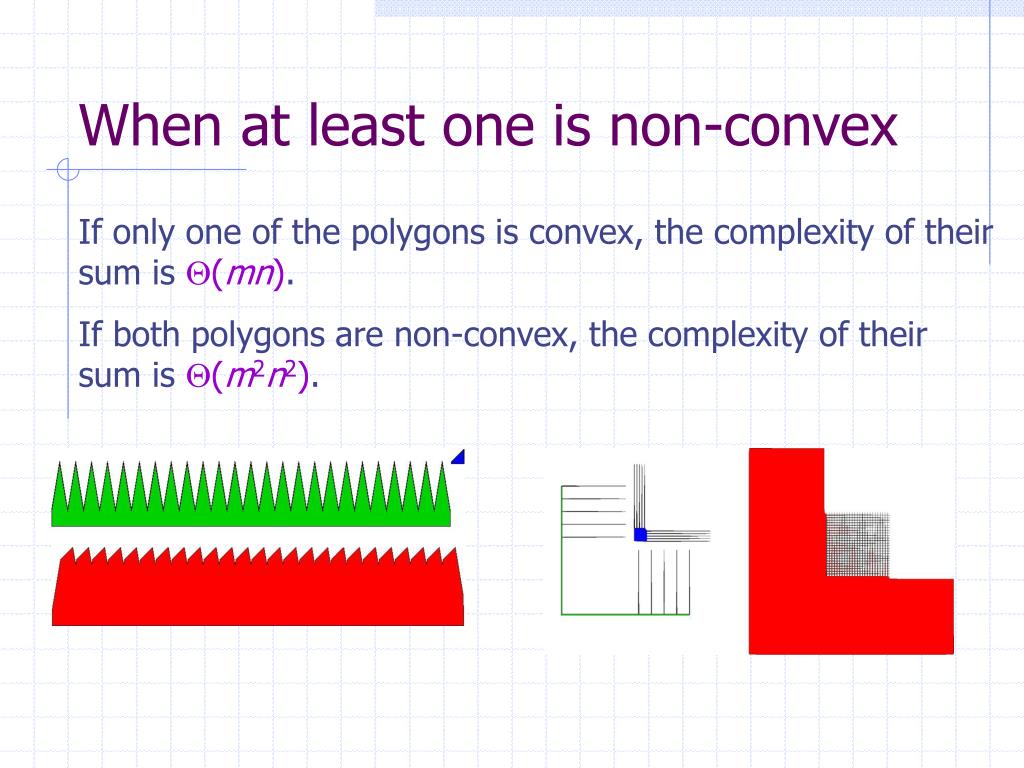 When at least one is non-convex

If only one of the polygons is convex, the complexity of their sum is $\Theta(mn)$.

If both polygons are non-convex, the complexity of their sum is $\Theta(m^2n^2)$.